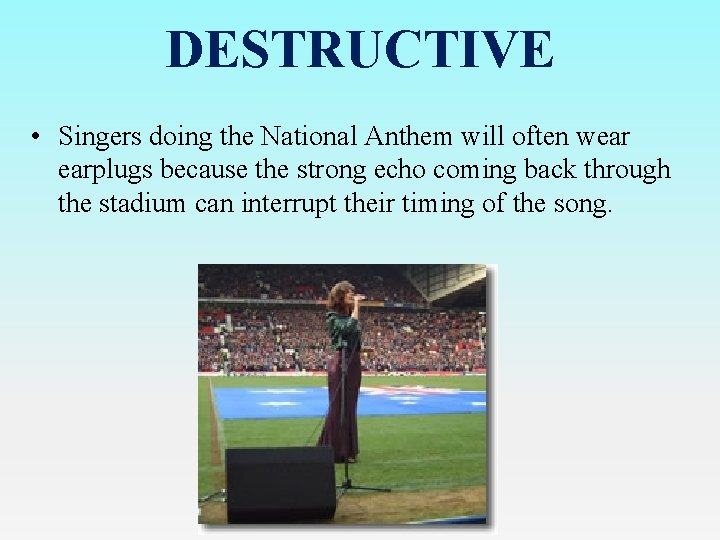 DESTRUCTIVE

• Singers doing the National Anthem will often wear earplugs because the strong echo coming back through the stadium can interrupt their timing of the song.